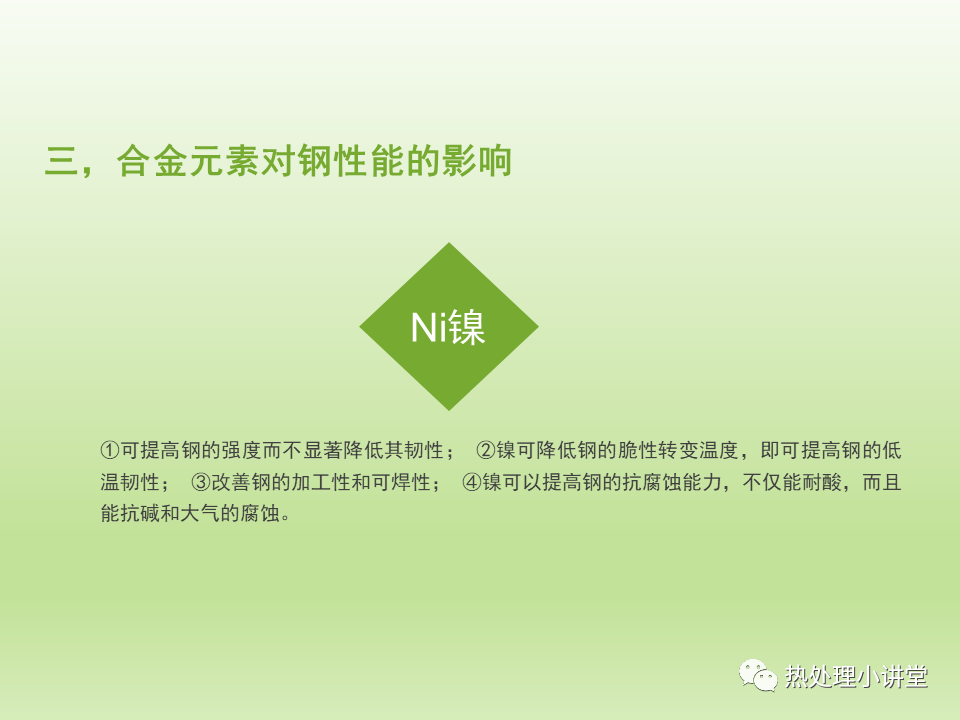 三，合金元素对钢性能的影响

Ni镍

①可提高钢的强度而不显著降低其韧性； ②镍可降低钢的脆性转变温度，即可提高钢的低温韧性； ③改善钢的加工性和可焊性； ④镍可以提高钢的抗腐蚀能力，不仅能耐酸，而且能抗碱和大气的腐蚀。

热处理小讲堂